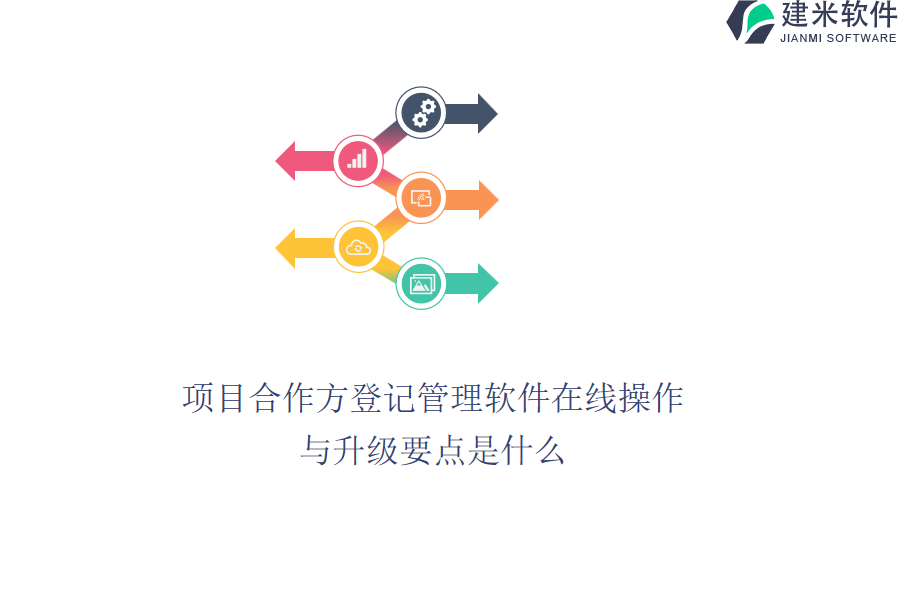 建米软件
JIANMI SOFTWARE

项目合作方登记管理软件在线操作与升级要点是什么